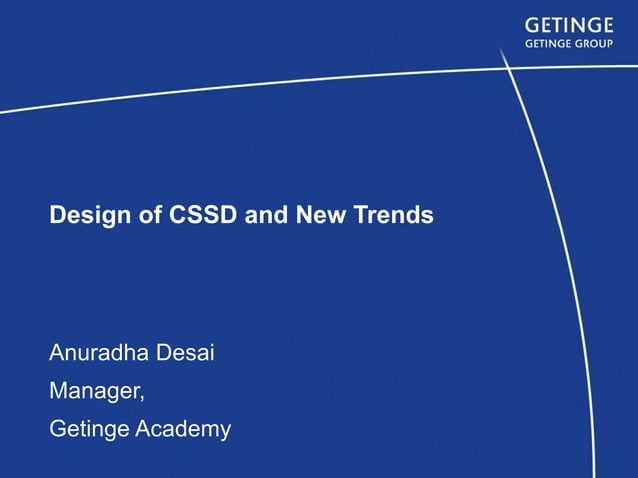 GETINGE
GETINGE GROUP

Design of CSSD and New Trends

Anuradha Desai
Manager,
Getinge Academy